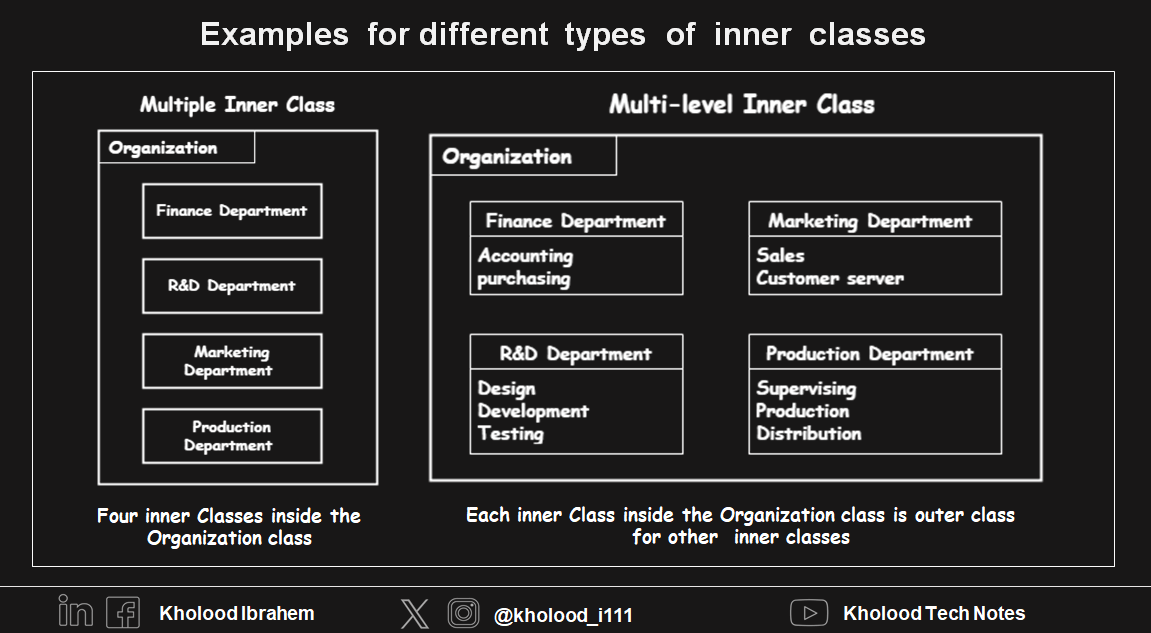 Examples for different types of inner classes

Multiple Inner Class

Organization

Finance Department

R&D Department

Marketing Department

Production Department

Four inner Classes inside the Organization class

Multi-level Inner Class

Organization

Finance Department
Accounting
purchasing

Marketing Department
Sales
Customer server

R&D Department
Design
Development
Testing

Production Department
Supervising
Production
Distribution

Each inner Class inside the Organization class is outer class for other inner classes

Kholood Ibrahem

@kholood_i111

Kholood Tech Notes